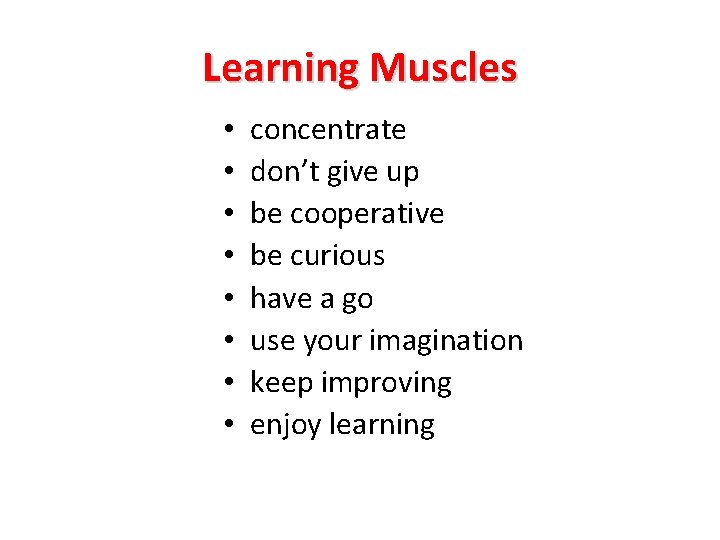 Learning Muscles

• concentrate
• don’t give up
• be cooperative
• be curious
• have a go
• use your imagination
• keep improving
• enjoy learning